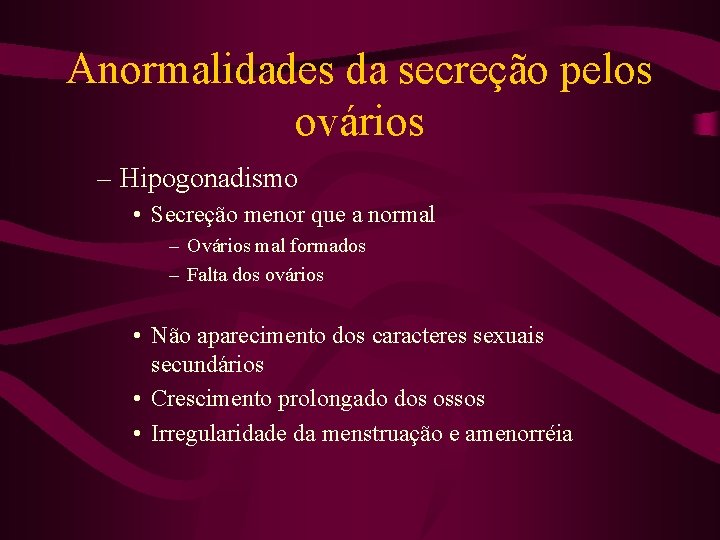 Anormalidades da secreção pelos ovários

– Hipogonadismo

• Secreção menor que a normal

– Ovários mal formados

– Falta dos ovários

• Não aparecimento dos caracteres sexuais secundários

• Crescimento prolongado dos ossos

• Irregularidade da menstruação e amenorréia